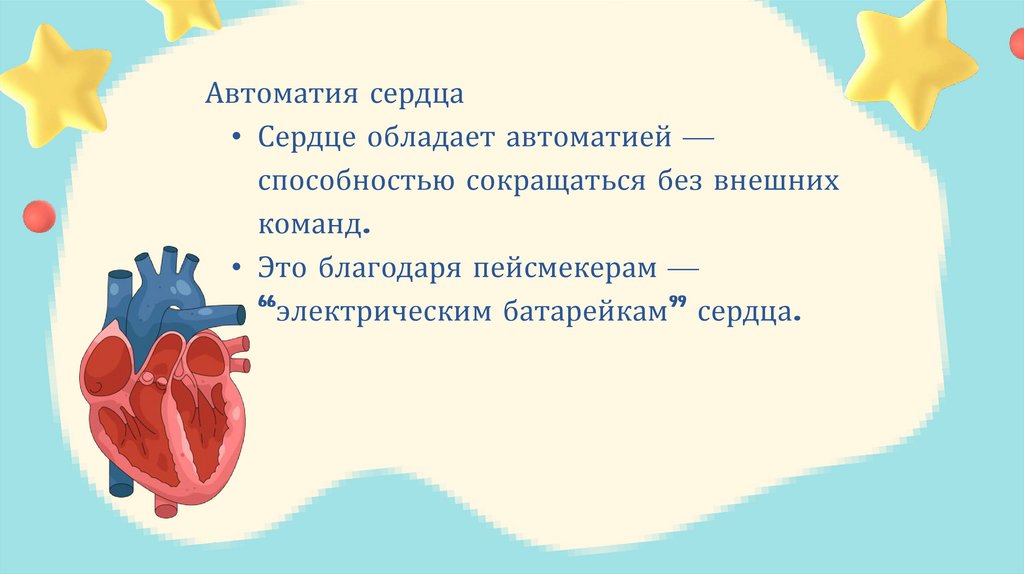 Автоматия сердца

• Сердце обладает автоматией — способностью сокращаться без внешних команд.

• Это благодаря пейсмекерам — “электрическим батарейкам” сердца.